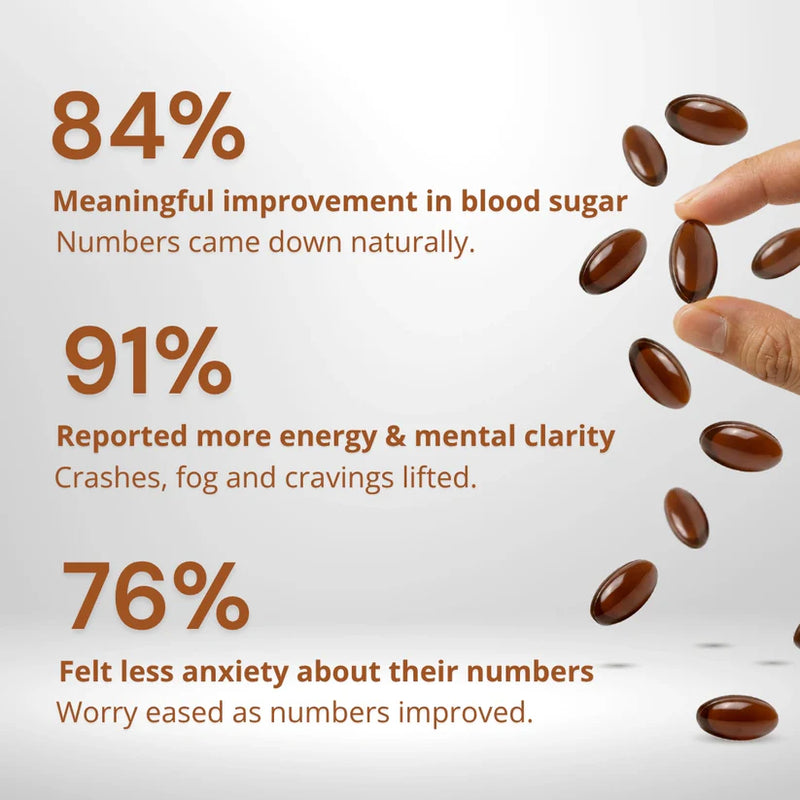 84%

Meaningful improvement in blood sugar
Numbers came down naturally.

91%

Reported more energy & mental clarity
Crashes, fog and cravings lifted.

76%

Felt less anxiety about their numbers
Worry eased as numbers improved.